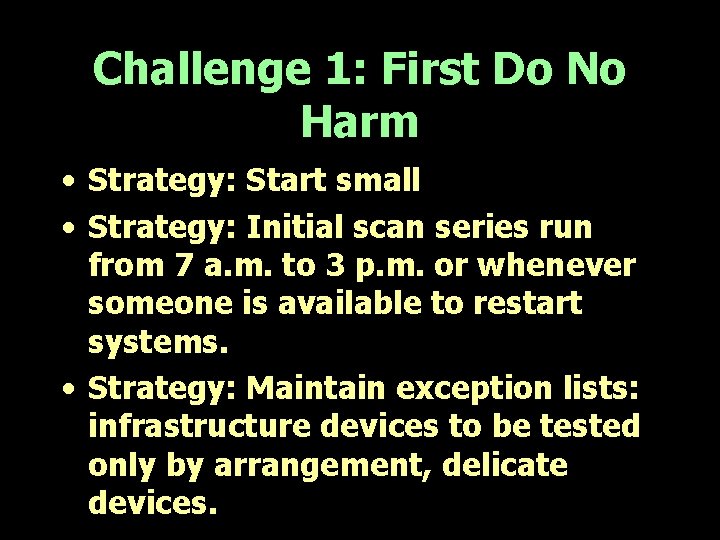 Challenge 1: First Do No Harm

• Strategy: Start small

• Strategy: Initial scan series run from 7 a.m. to 3 p.m. or whenever someone is available to restart systems.

• Strategy: Maintain exception lists: infrastructure devices to be tested only by arrangement, delicate devices.